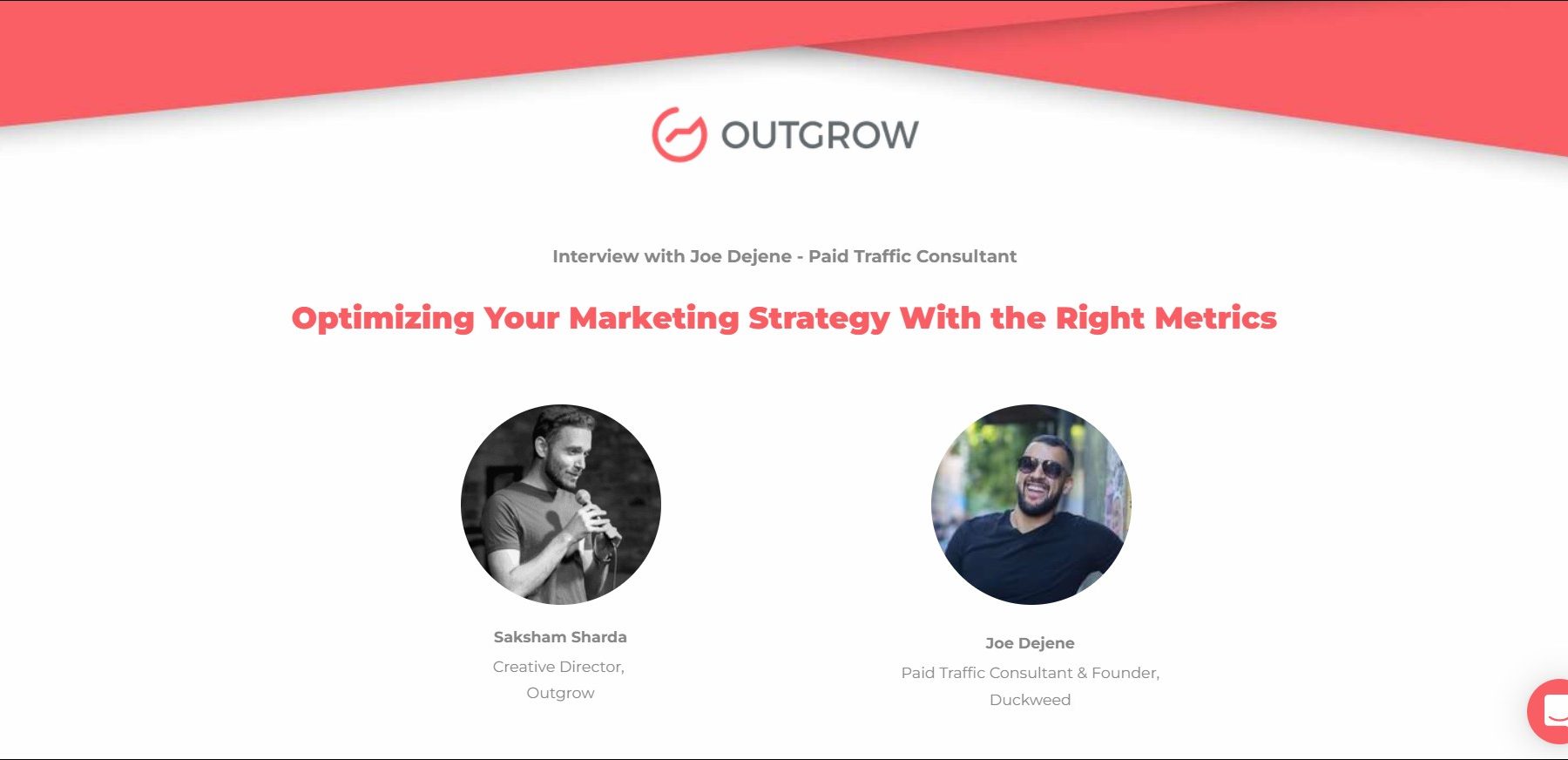 OUTGROW

Interview with Joe Dejene - Paid Traffic Consultant

Optimizing Your Marketing Strategy With the Right Metrics

Saksham Sharda
Creative Director,
Outgrow

Joe Dejene
Paid Traffic Consultant & Founder,
Duckweed